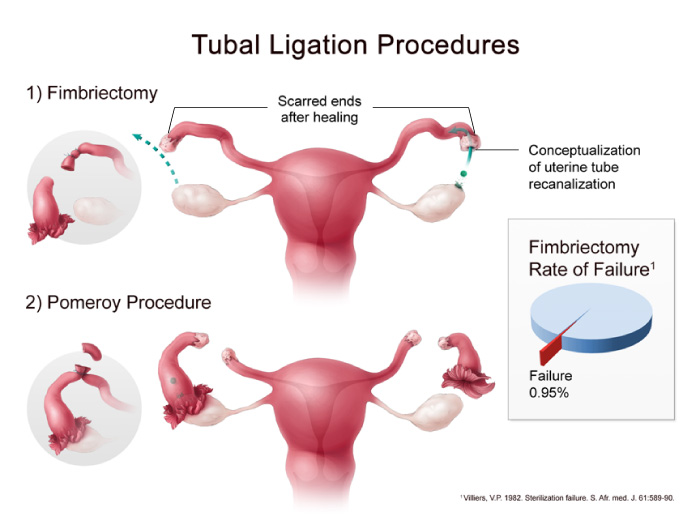 Tubal Ligation Procedures

1) Fimbriectomy

Scarred ends after healing

Conceptualization of uterine tube recanalization

Fimbriectomy Rate of Failure$^1$

Failure 0.95%

2) Pomeroy Procedure

$^1$Villiers, V.P. 1982. Sterilization failure. S. Afr. med. J. 61:589-90.